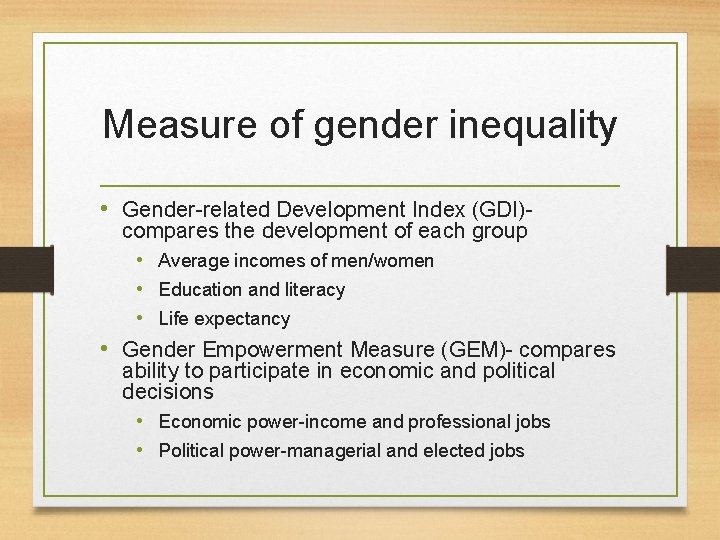 Measure of gender inequality

• Gender-related Development Index (GDI)- compares the development of each group
  • Average incomes of men/women
  • Education and literacy
  • Life expectancy
• Gender Empowerment Measure (GEM)- compares ability to participate in economic and political decisions
  • Economic power-income and professional jobs
  • Political power-managerial and elected jobs